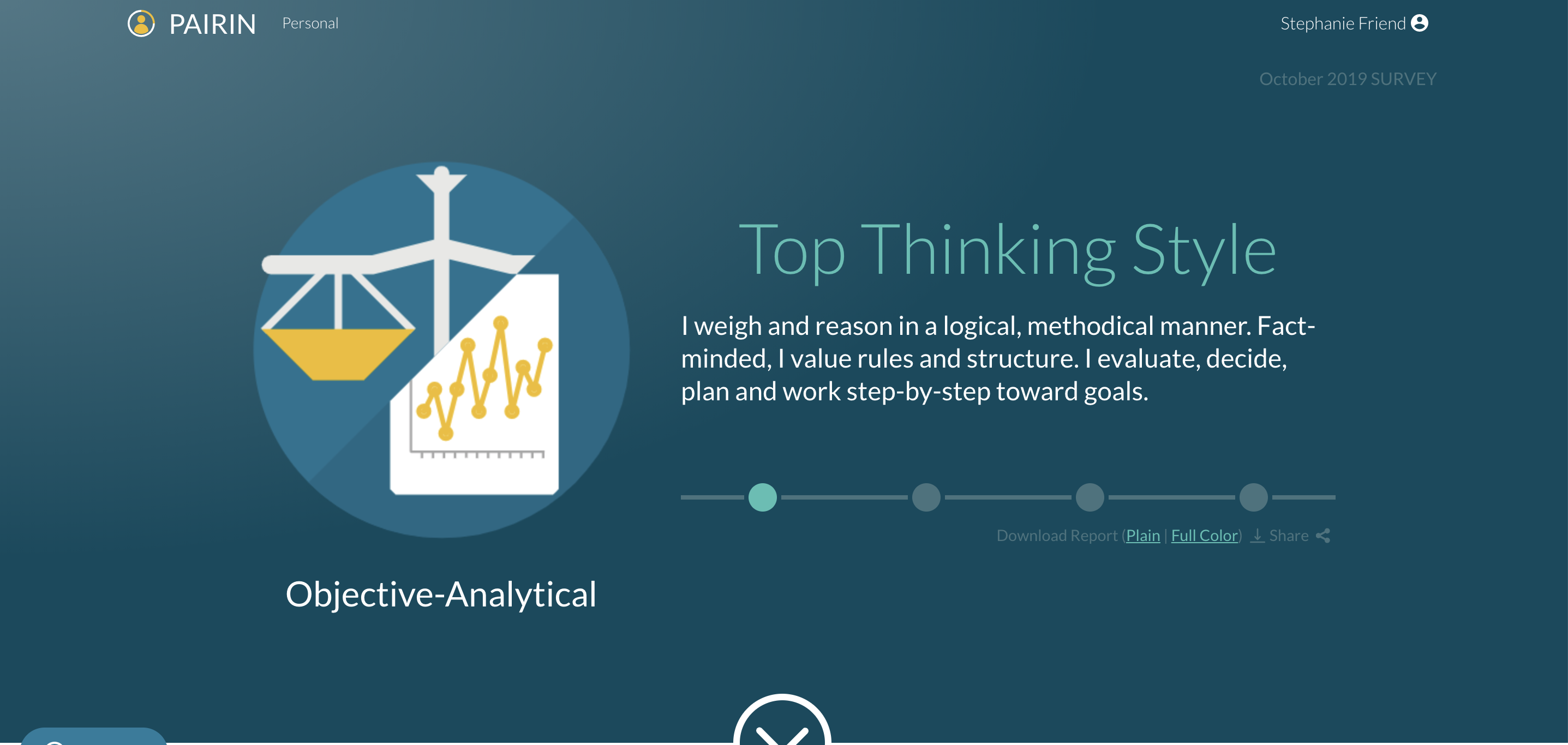 PAIRIN Personal

Stephanie Friend

October 2019 SURVEY

Top Thinking Style

I weigh and reason in a logical, methodical manner. Fact-minded, I value rules and structure. I evaluate, decide, plan and work step-by-step toward goals.

Download Report (Plain | Full Color) Share

Objective-Analytical